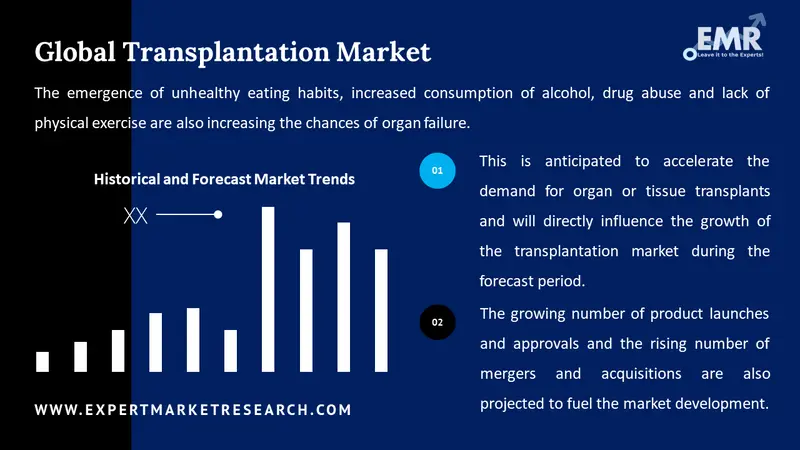 Global Transplantation Market

EMR
Leave it to the Experts!

The emergence of unhealthy eating habits, increased consumption of alcohol, drug abuse and lack of physical exercise are also increasing the chances of organ failure.

Historical and Forecast Market Trends

XX

01

This is anticipated to accelerate the demand for organ or tissue transplants and will directly influence the growth of the transplantation market during the forecast period.

02

The growing number of product launches and approvals and the rising number of mergers and acquisitions are also projected to fuel the market development.

WWW.EXPERTMARKETRESEARCH.COM